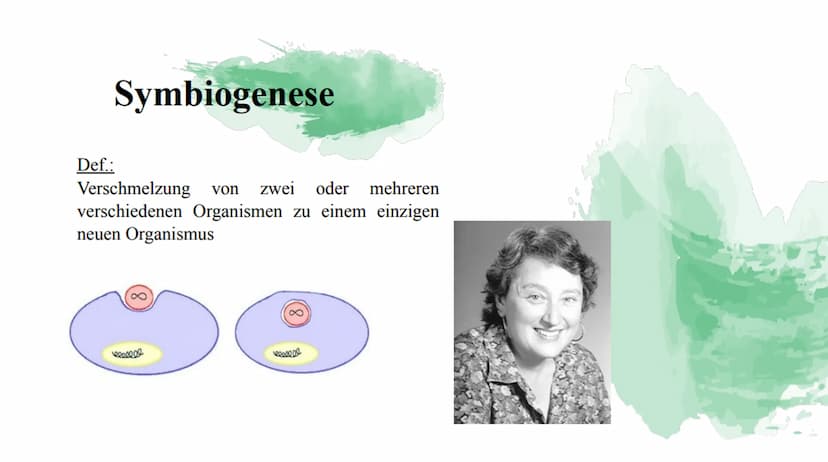 Symbiogenese

Def.:
Verschmelzung von zwei oder mehreren verschiedenen Organismen zu einem einzigen neuen Organismus